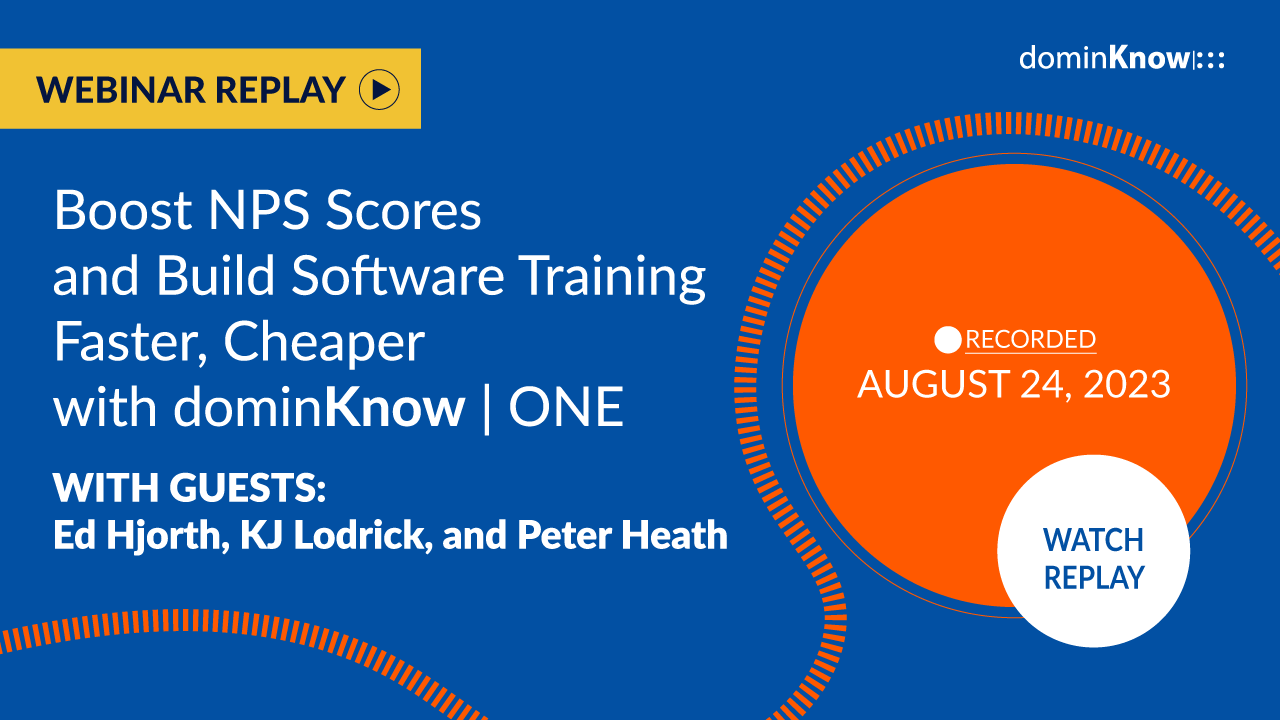 WEBINAR REPLAY

dominKnow|:::

Boost NPS Scores and Build Software Training Faster, Cheaper with dominKnow | ONE

WITH GUESTS:
Ed Hjorth, KJ Lodrick, and Peter Heath

RECORDED
AUGUST 24, 2023

WATCH REPLAY